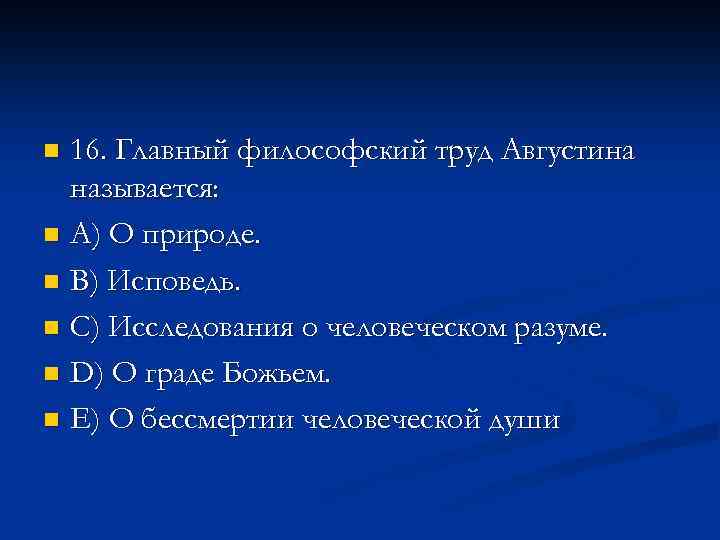 16. Главный философский труд Августина называется:

A) О природе.

B) Исповедь.

C) Исследования о человеческом разуме.

D) О граде Божьем.

E) О бессмертии человеческой души